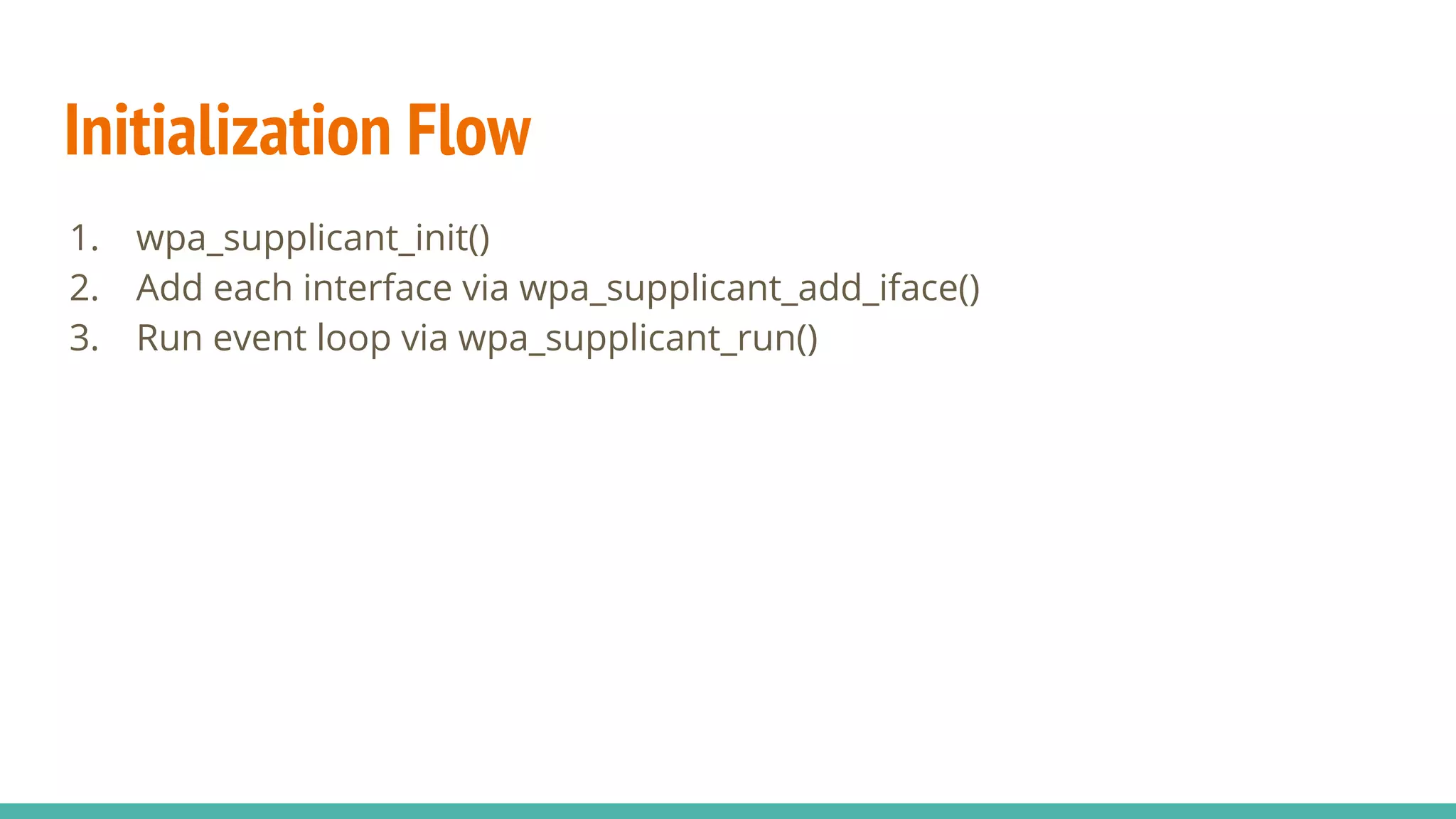 Initialization Flow

1. wpa_supplicant_init()
2. Add each interface via wpa_supplicant_add_iface()
3. Run event loop via wpa_supplicant_run()